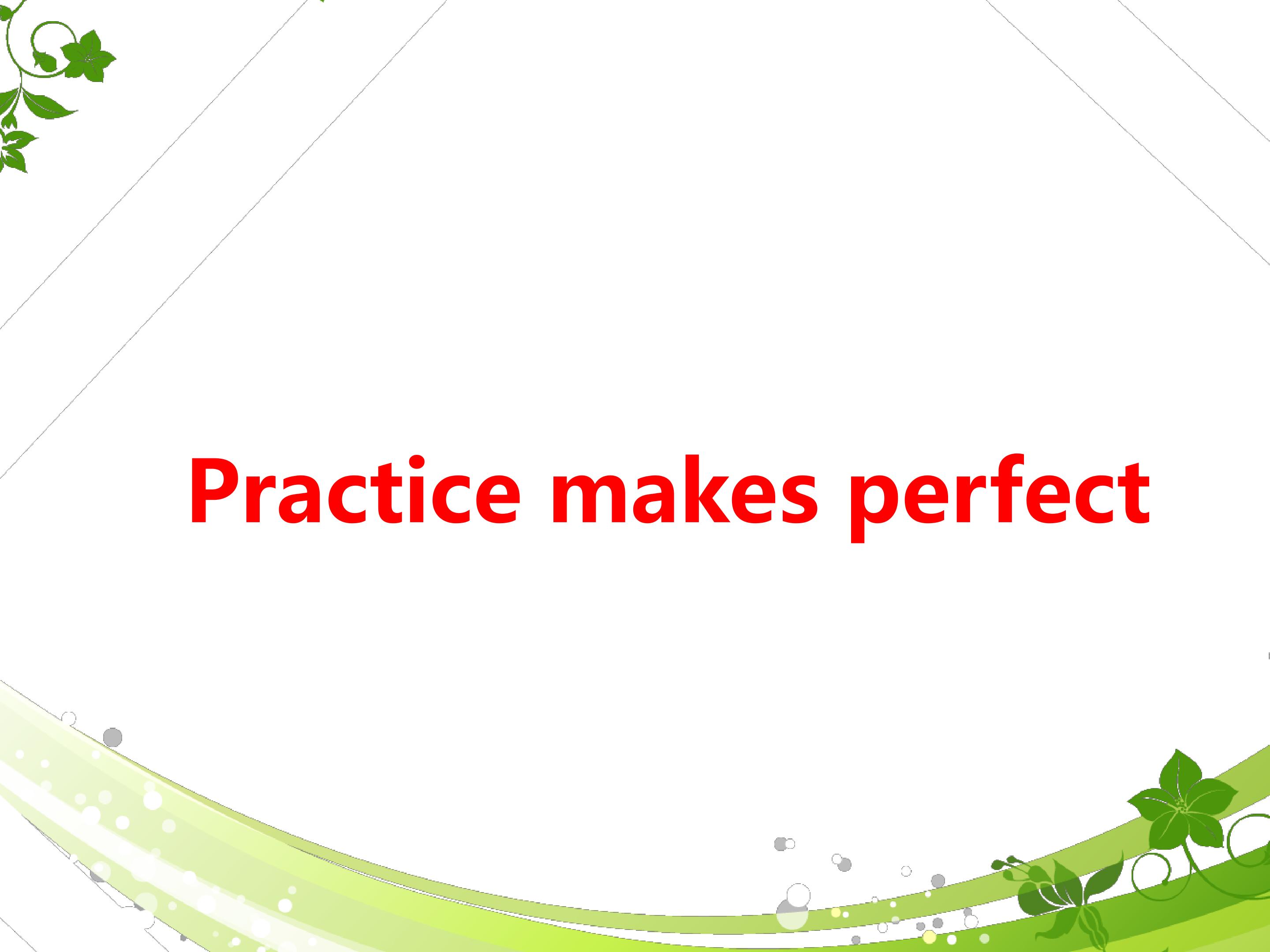 Practice makes perfect